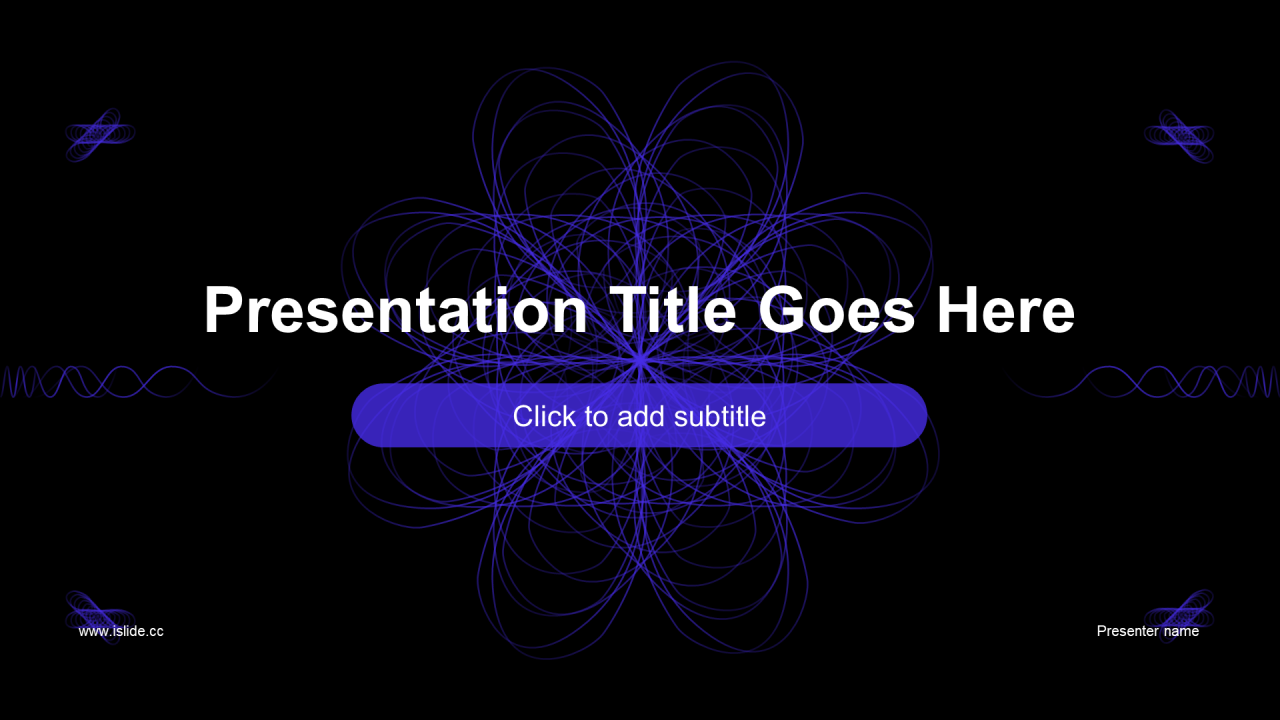 Presentation Title Goes Here

Click to add subtitle

www.islide.cc

Presenter name